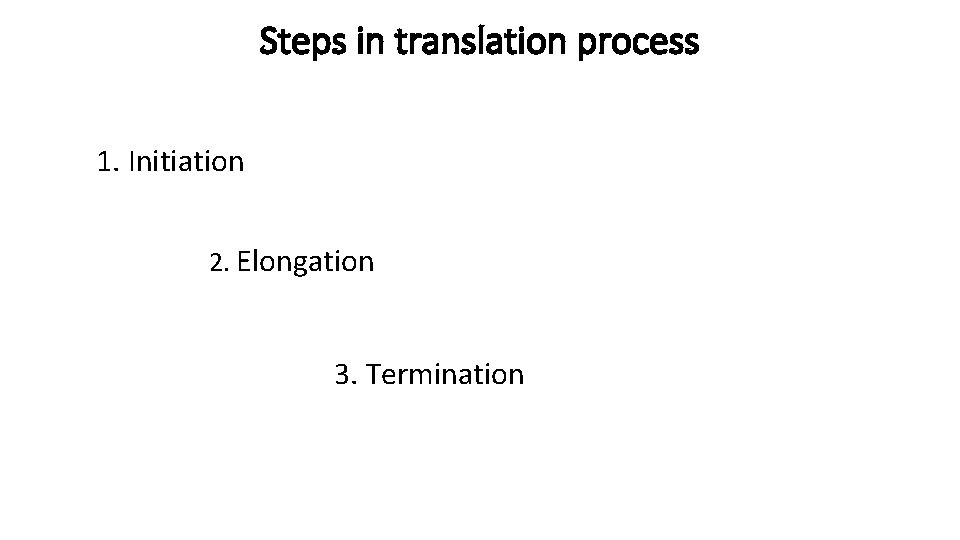 Steps in translation process

1. Initiation

2. Elongation

3. Termination